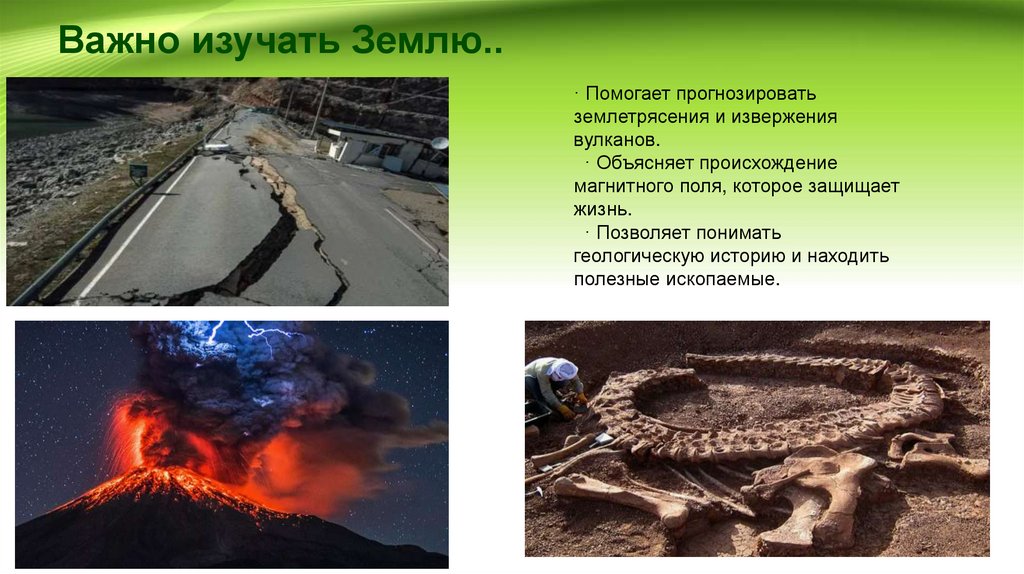 Важно изучать Землю..

· Помогает прогнозировать землетрясения и извержения вулканов.
· Объясняет происхождение магнитного поля, которое защищает жизнь.
· Позволяет понимать геологическую историю и находить полезные ископаемые.